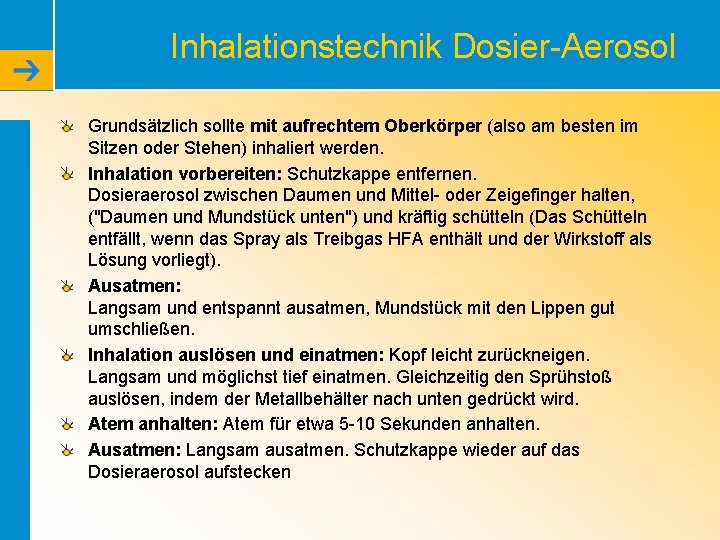 Inhalationstechnik Dosier-Aerosol

Grundsätzlich sollte mit aufrechtem Oberkörper (also am besten im Sitzen oder Stehen) inhaliert werden.

Inhalation vorbereiten: Schutzkappe entfernen.
Dosieraerosol zwischen Daumen und Mittel- oder Zeigefinger halten, ("Daumen und Mundstück unten") und kräftig schütteln (Das Schütteln entfällt, wenn das Spray als Treibgas HFA enthält und der Wirkstoff als Lösung vorliegt).

Ausatmen:
Langsam und entspannt ausatmen, Mundstück mit den Lippen gut umschließen.

Inhalation auslösen und einatmen: Kopf leicht zurückneigen. Langsam und möglichst tief einatmen. Gleichzeitig den Sprühstoß auslösen, indem der Metallbehälter nach unten gedrückt wird.

Atem anhalten: Atem für etwa 5-10 Sekunden anhalten.

Ausatmen: Langsam ausatmen. Schutzkappe wieder auf das Dosieraerosol aufstecken